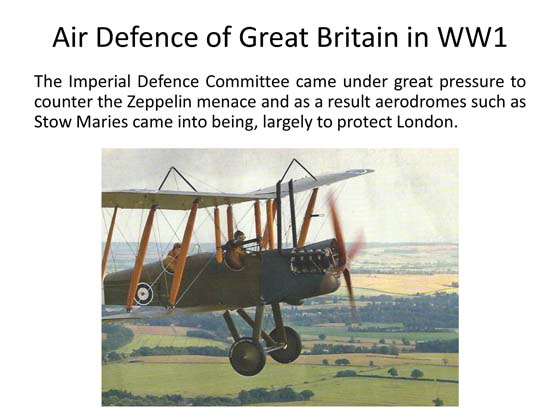 Air Defence of Great Britain in WW1

The Imperial Defence Committee came under great pressure to counter the Zeppelin menace and as a result aerodromes such as Stow Maries came into being, largely to protect London.